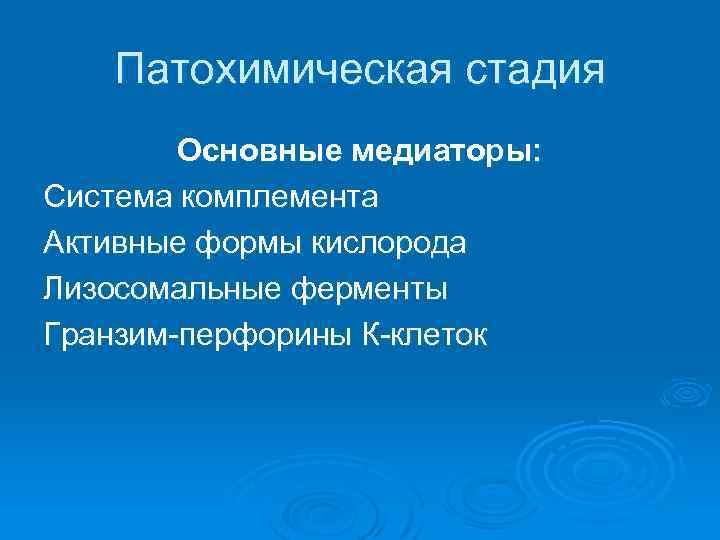 Патохимическая стадия

Основные медиаторы:

Система комплемента

Активные формы кислорода

Лизосомальные ферменты

Гранзим-перфорины К-клеток